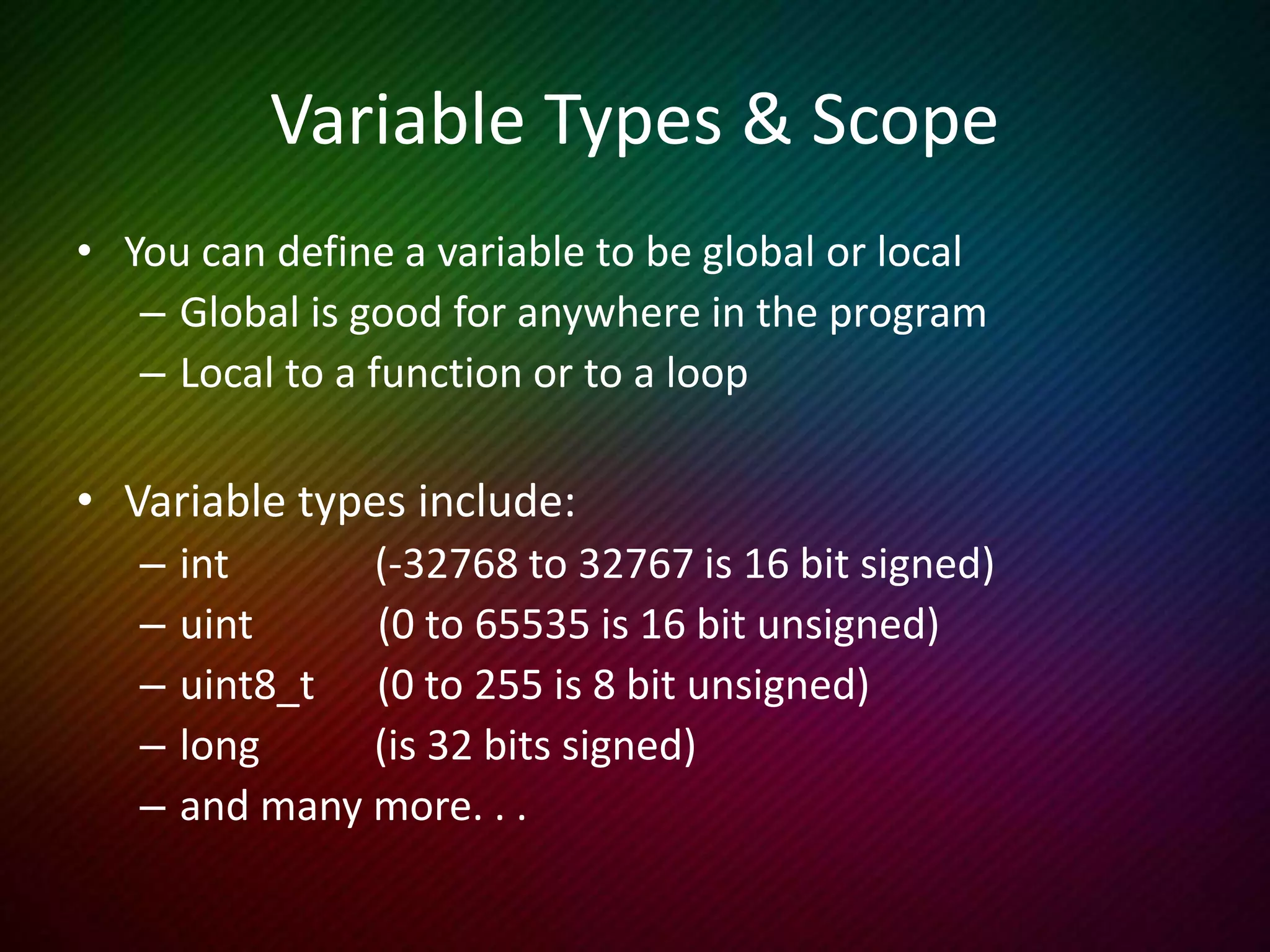 Variable Types & Scope

• You can define a variable to be global or local
– Global is good for anywhere in the program
– Local to a function or to a loop

• Variable types include:
– int (-32768 to 32767 is 16 bit signed)
– uint (0 to 65535 is 16 bit unsigned)
– uint8_t (0 to 255 is 8 bit unsigned)
– long (is 32 bits signed)
– and many more. . .